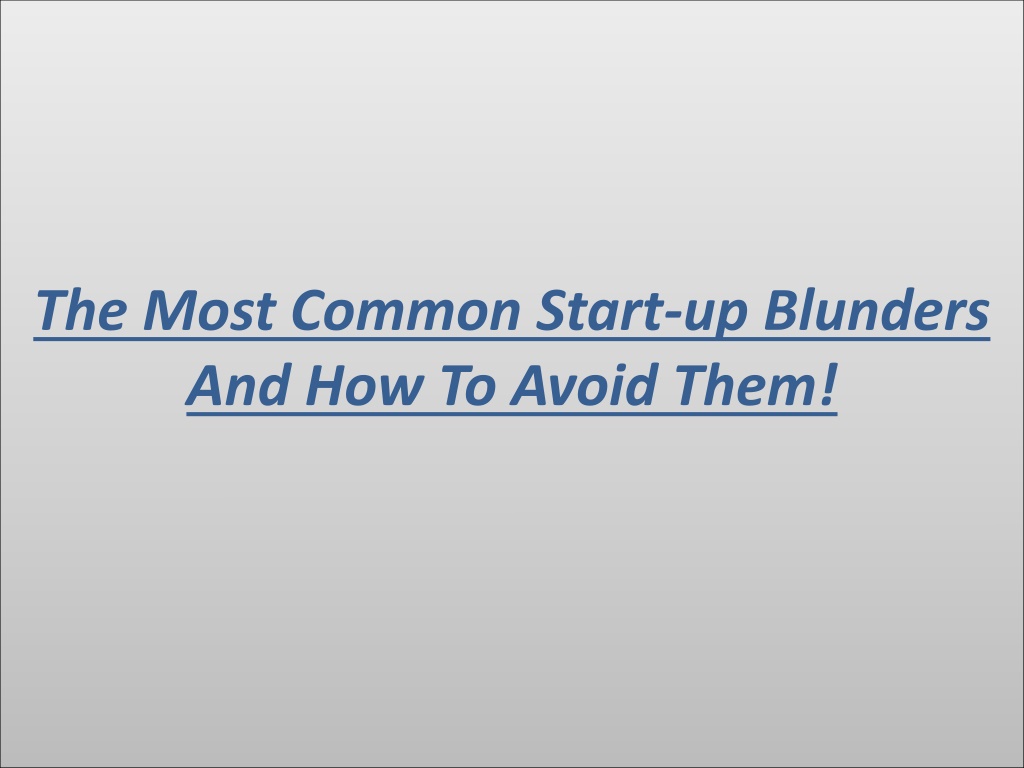 The Most Common Start-up Blunders And How To Avoid Them!